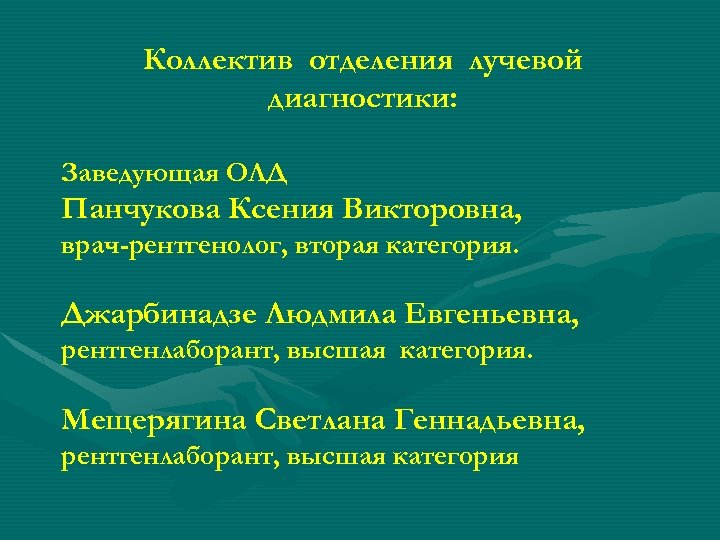 Коллектив отделения лучевой диагностики:

Заведующая ОЛД
Панчукова Ксения Викторовна,
врач-рентгенолог, вторая категория.

Джарбинадзе Людмила Евгеньевна,
рентгенлаборант, высшая категория.

Мещерягина Светлана Геннадьевна,
рентгенлаборант, высшая категория